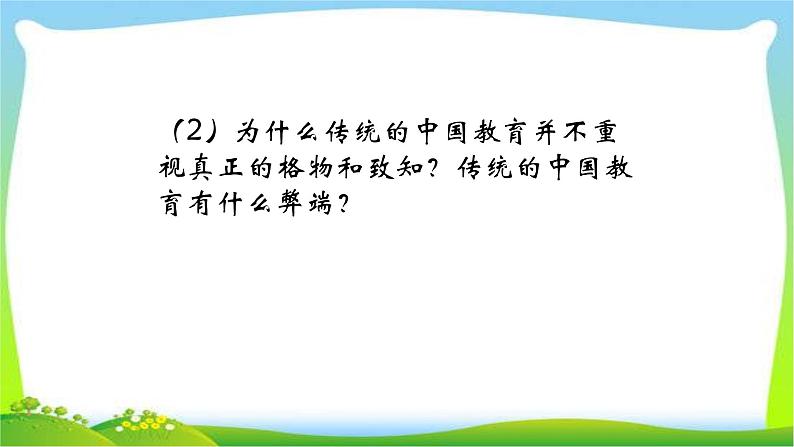 （2）为什么传统的中国教育并不重视真正的格物和致知？传统的中国教育有什么弊端？